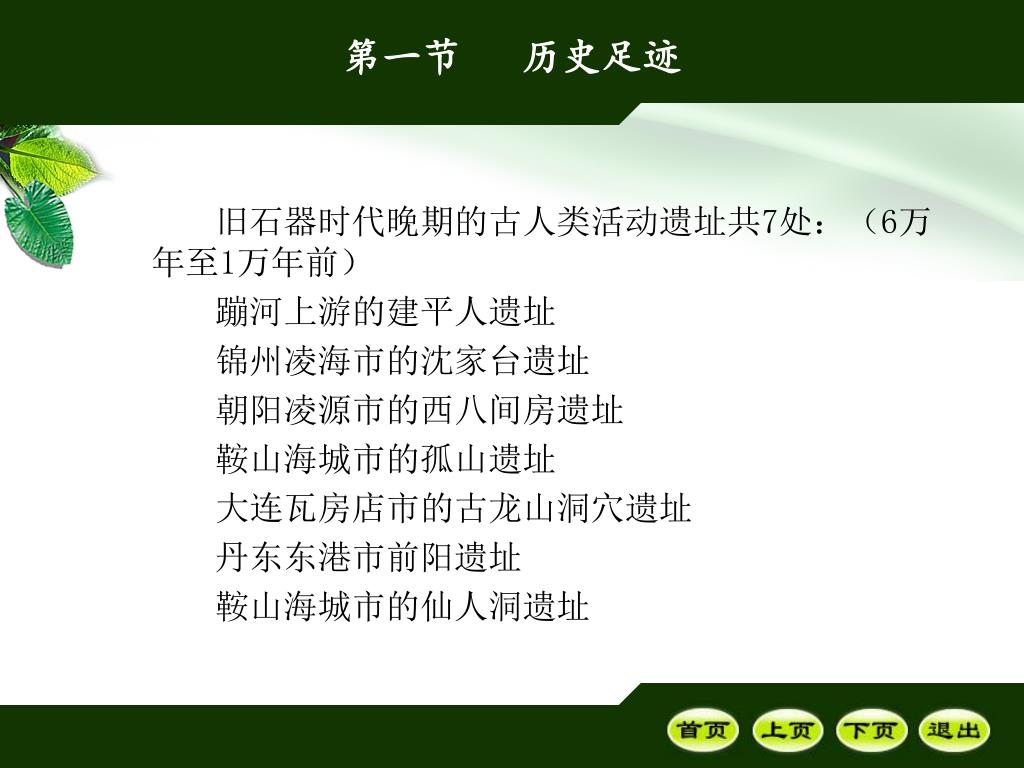 第一节　历史足迹

旧石器时代晚期的古人类活动遗址共7处：（6万年至1万年前）

蹦河上游的建平人遗址

锦州凌海市的沈家台遗址

朝阳凌源市的西八间房遗址

鞍山海城市的孤山遗址

大连瓦房店市的古龙山洞穴遗址

丹东东港市前阳遗址

鞍山海城市的仙人洞遗址

首页　上页　下页　退出